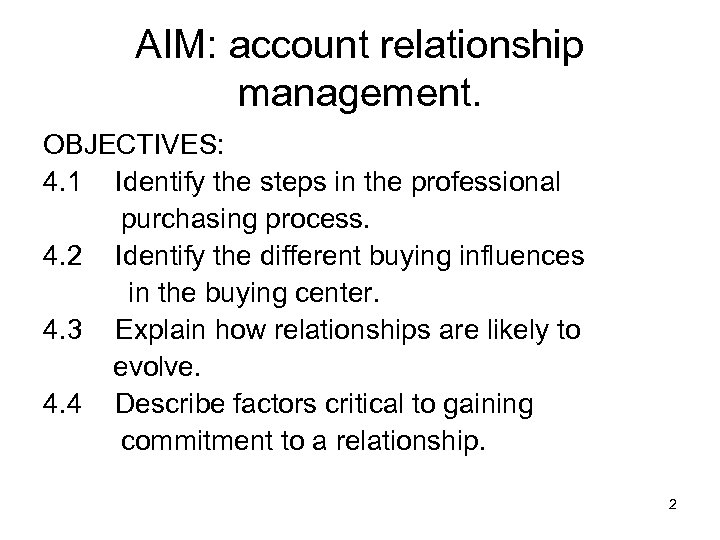 AIM: account relationship management.

OBJECTIVES:

4.1 Identify the steps in the professional purchasing process.

4.2 Identify the different buying influences in the buying center.

4.3 Explain how relationships are likely to evolve.

4.4 Describe factors critical to gaining commitment to a relationship.

2